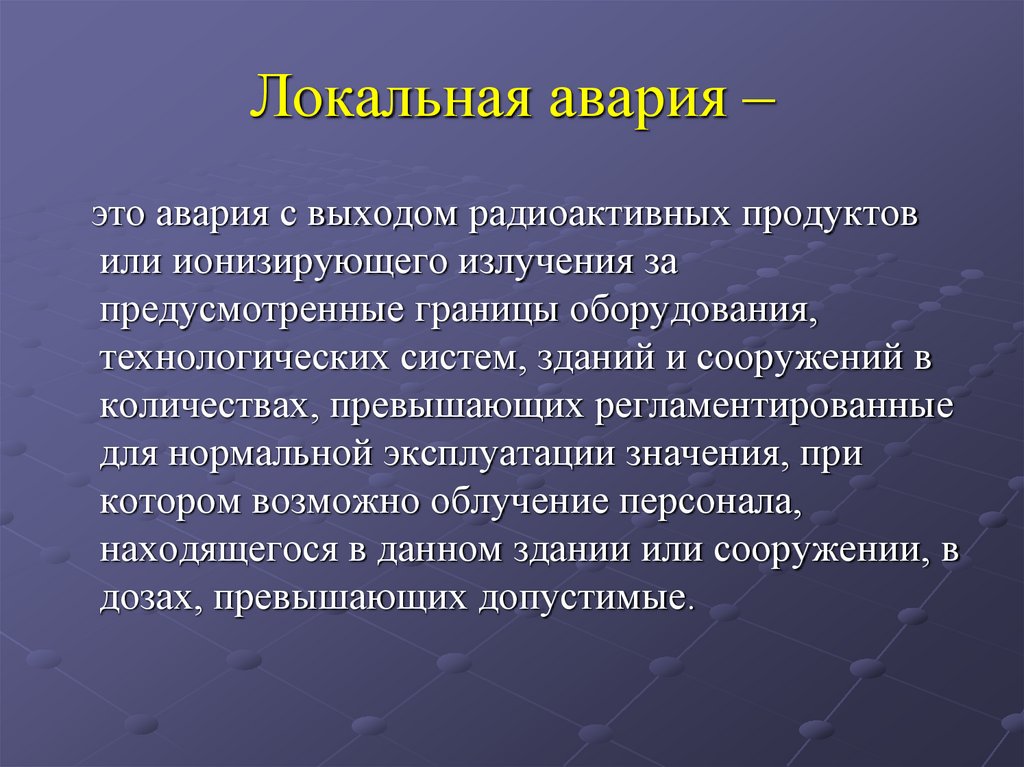 Локальная авария –

это авария с выходом радиоактивных продуктов или ионизирующего излучения за предусмотренные границы оборудования, технологических систем, зданий и сооружений в количествах, превышающих регламентированные для нормальной эксплуатации значения, при котором возможно облучение персонала, находящегося в данном здании или сооружении, в дозах, превышающих допустимые.